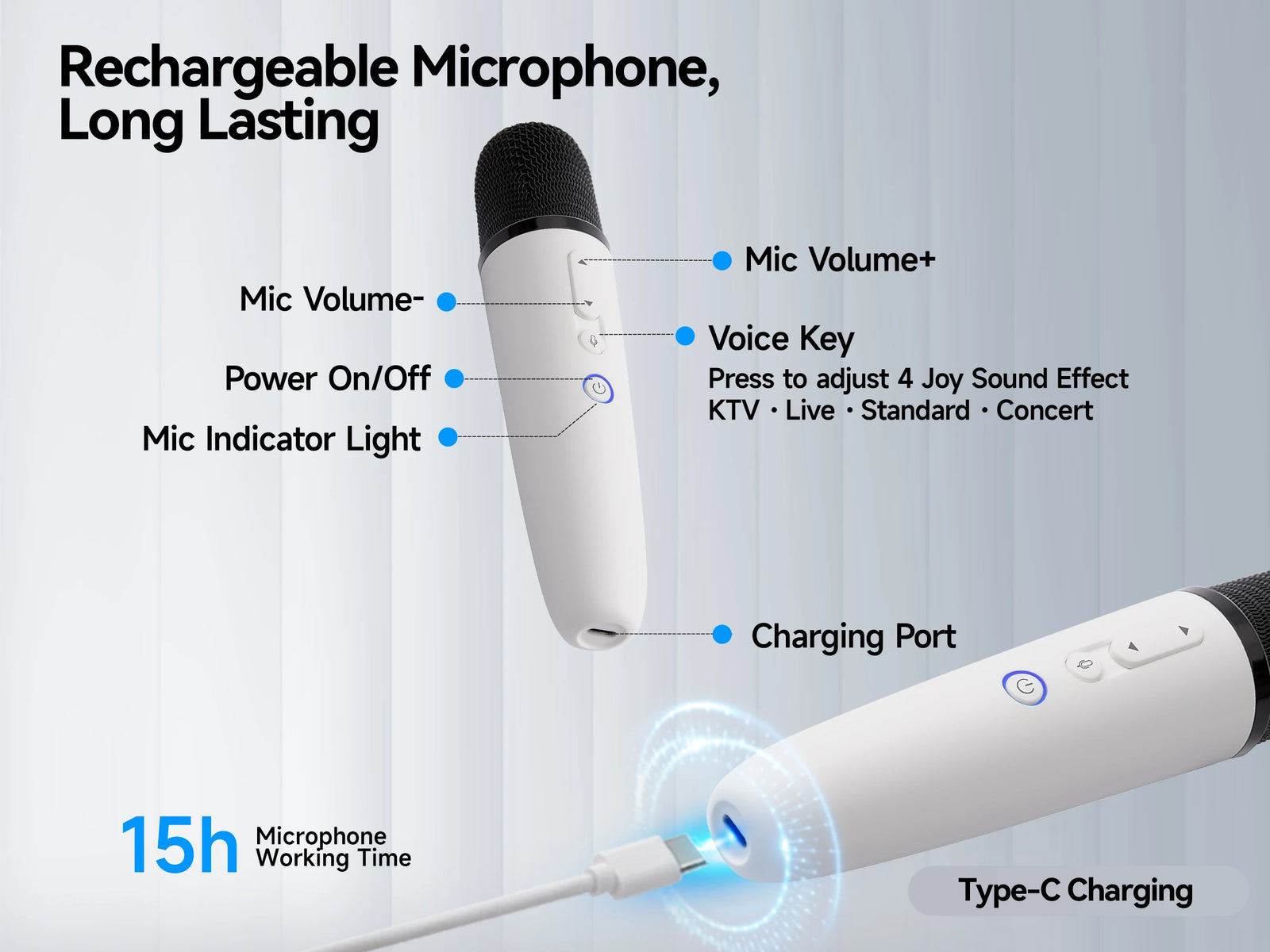 Rechargeable Microphone, Long Lasting

Mic Volume+

Mic Volume-

Voice Key
Press to adjust 4 Joy Sound Effect
KTV · Live · Standard · Concert

Power On/Off

Mic Indicator Light

Charging Port

15h Microphone Working Time

Type-C Charging